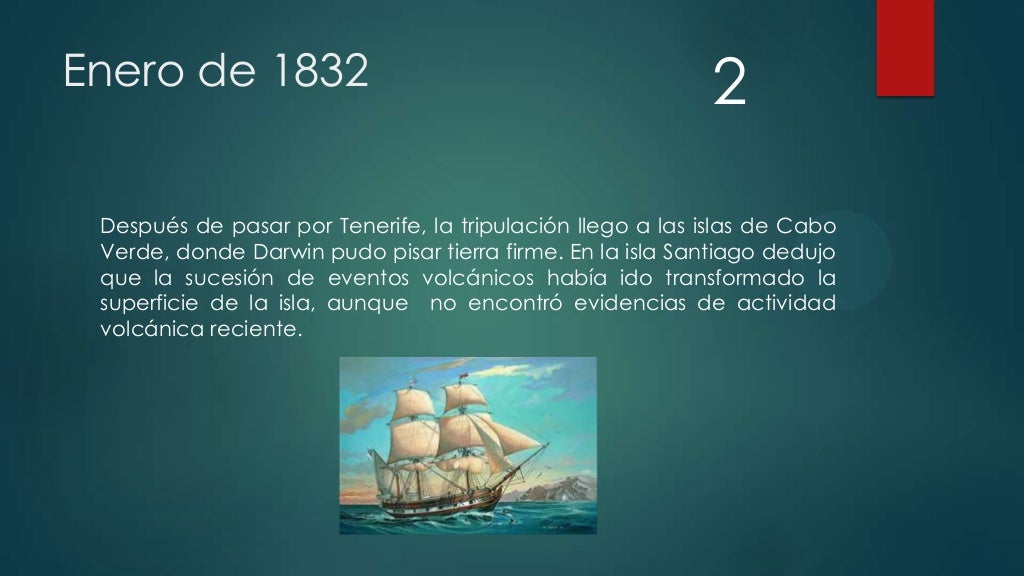 Enero de 1832

2

Después de pasar por Tenerife, la tripulación llego a las islas de Cabo Verde, donde Darwin pudo pisar tierra firme. En la isla Santiago dedujo que la sucesión de eventos volcánicos había ido transformado la superficie de la isla, aunque no encontró evidencias de actividad volcánica reciente.